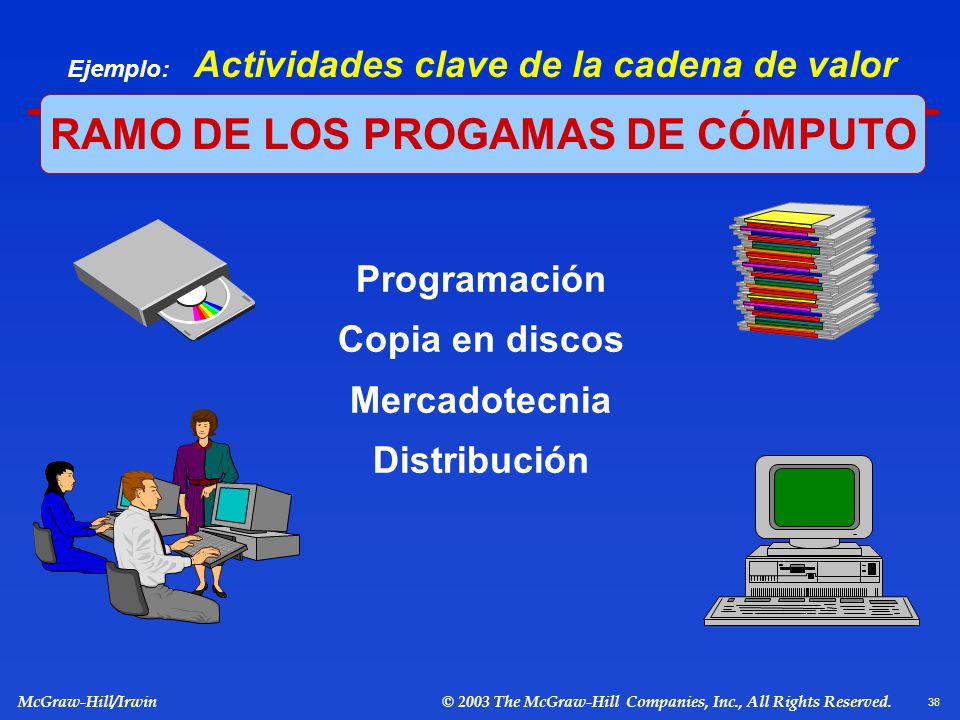 Ejemplo: Actividades clave de la cadena de valor

RAMO DE LOS PROGAMAS DE CÓMPUTO

Programación

Copia en discos

Mercadotecnia

Distribución

McGraw-Hill/Irwin

© 2003 The McGraw-Hill Companies, Inc., All Rights Reserved.

38